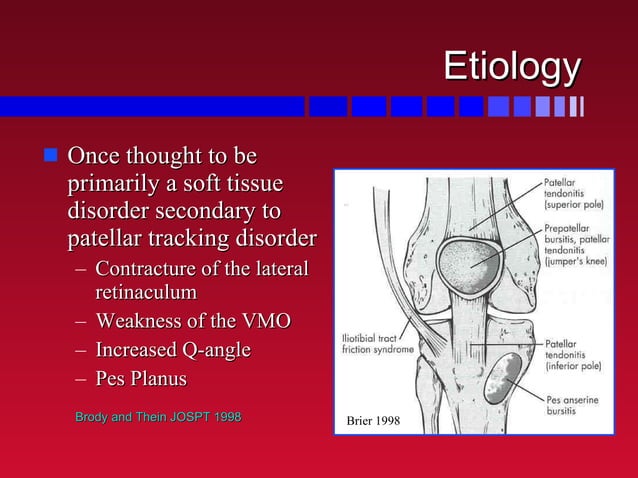 Etiology

Once thought to be primarily a soft tissue disorder secondary to patellar tracking disorder
– Contracture of the lateral retinaculum
– Weakness of the VMO
– Increased Q-angle
– Pes Planus

Brody and Thein JOSPT 1998

Patellar tendonitis (superior pole)

Prepatellar bursitis, patellar tendonitis (jumper's knee)

Iliotibial tract friction syndrome

Patellar tendonitis (inferior pole)

Pes anserine bursitis

Brier 1998